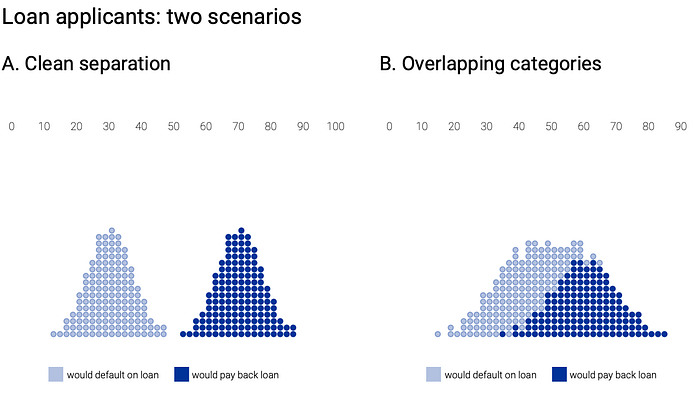 Loan applicants: two scenarios

A. Clean separation

0 10 20 30 40 50 60 70 80 90 100

would default on loan
would pay back loan

B. Overlapping categories

0 10 20 30 40 50 60 70 80 90

would default on loan
would pay back loan